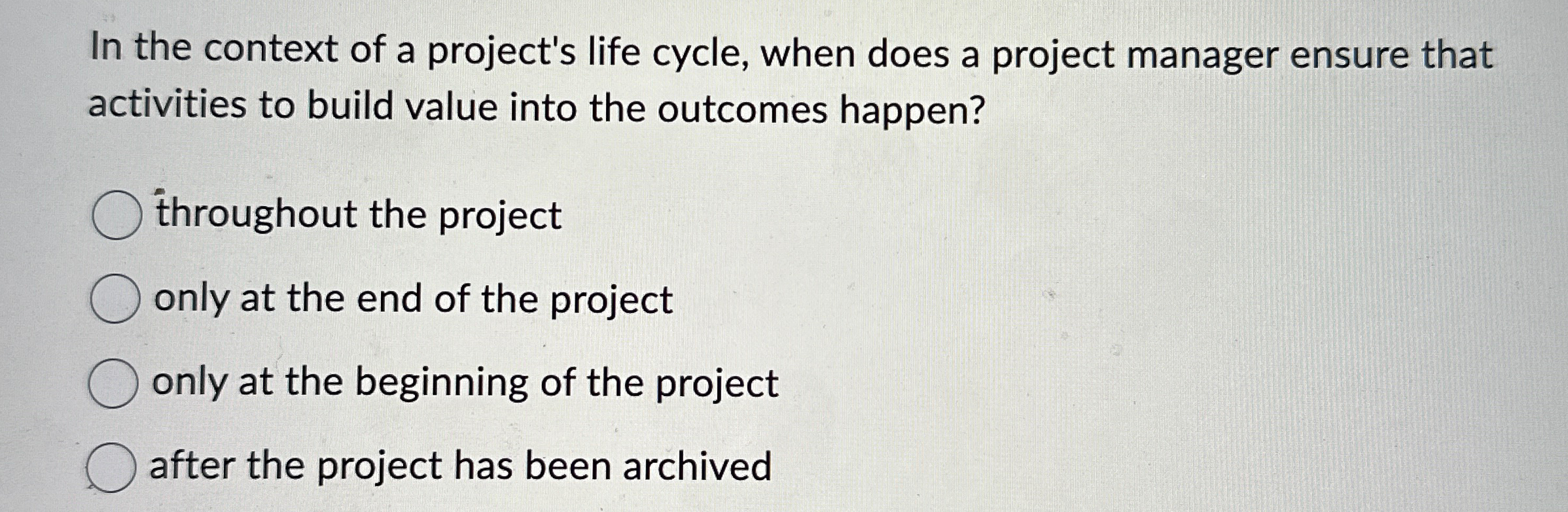 In the context of a project's life cycle, when does a project manager ensure that activities to build value into the outcomes happen?

throughout the project

only at the end of the project

only at the beginning of the project

after the project has been archived